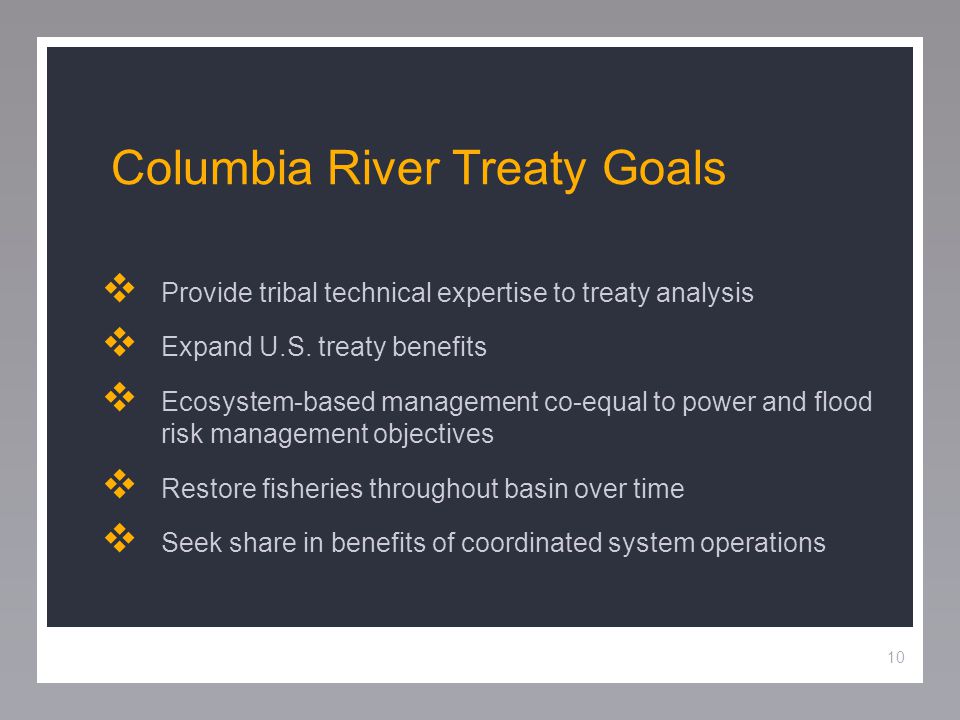 Columbia River Treaty Goals

❖ Provide tribal technical expertise to treaty analysis

❖ Expand U.S. treaty benefits

❖ Ecosystem-based management co-equal to power and flood risk management objectives

❖ Restore fisheries throughout basin over time

❖ Seek share in benefits of coordinated system operations

10